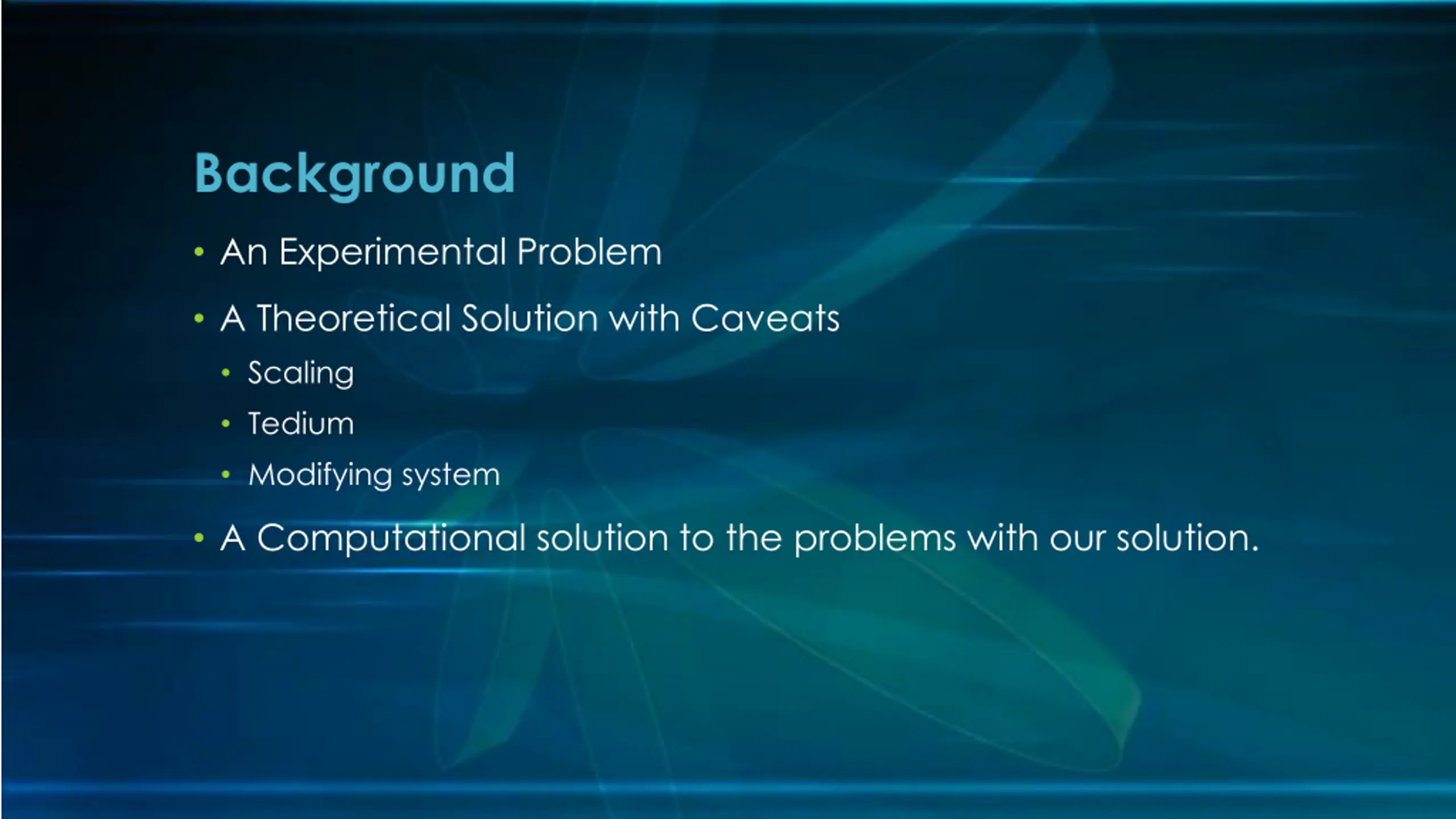 Background

• An Experimental Problem
• A Theoretical Solution with Caveats
  • Scaling
  • Tedium
  • Modifying system
• A Computational solution to the problems with our solution.